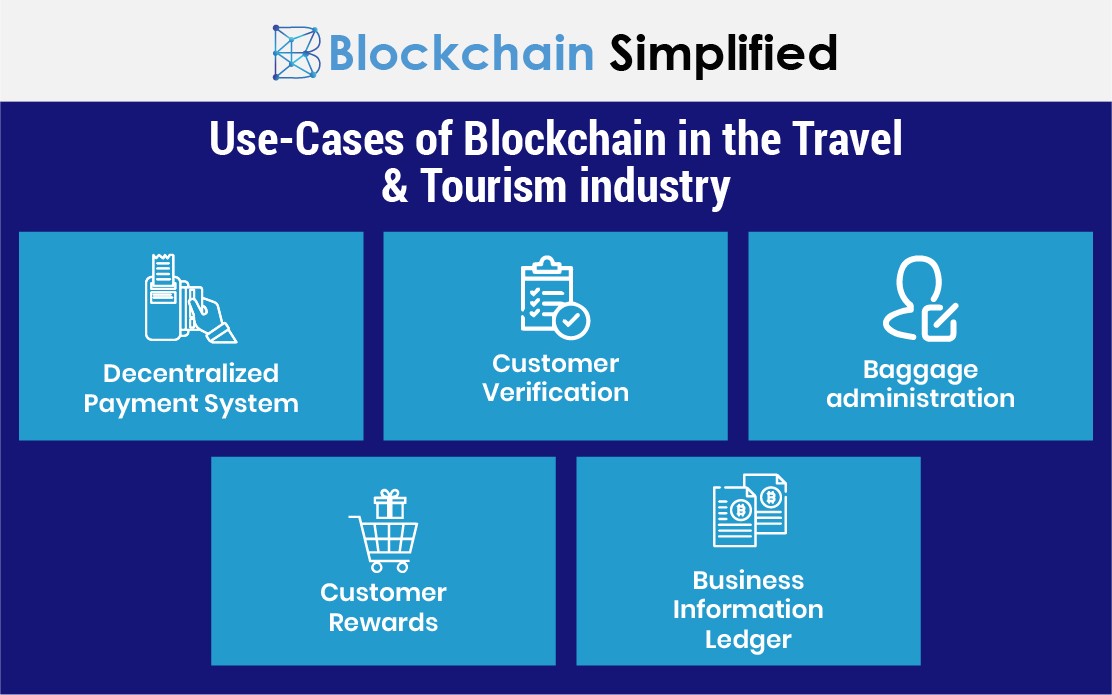 Blockchain Simplified

Use-Cases of Blockchain in the Travel & Tourism industry

Decentralized Payment System

Customer Verification

Baggage administration

Customer Rewards

Business Information Ledger